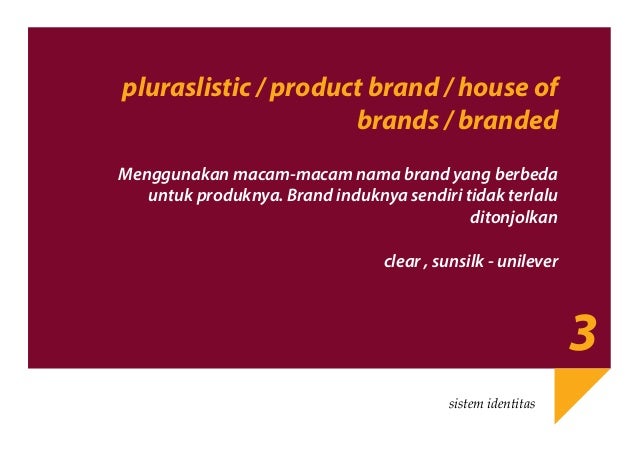 pluraslistic / product brand / house of brands / branded

Menggunakan macam-macam nama brand yang berbeda untuk produknya. Brand induknya sendiri tidak terlalu ditonjolkan

clear , sunsilk - unilever

3

sistem identitas